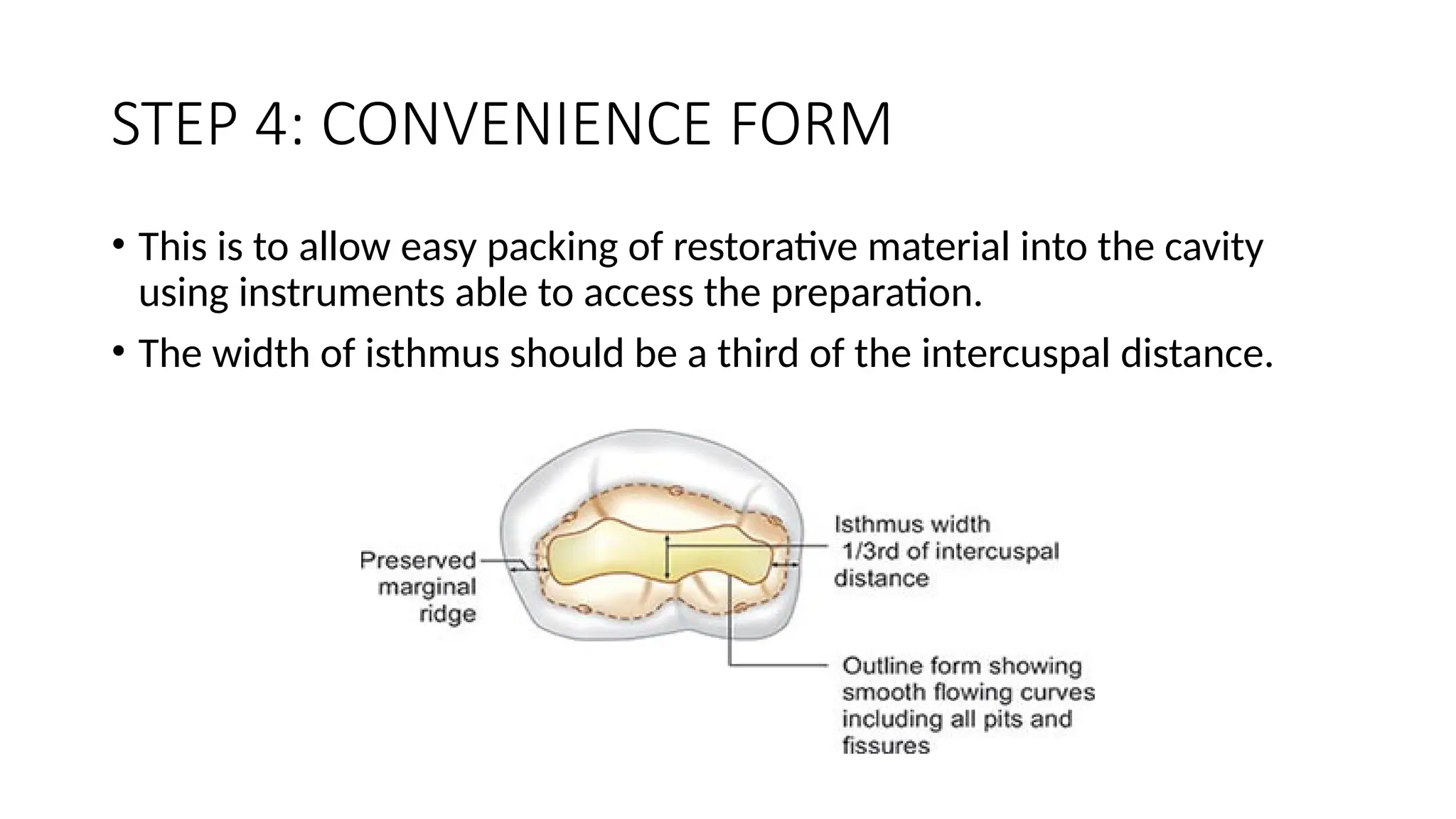 STEP 4: CONVENIENCE FORM

• This is to allow easy packing of restorative material into the cavity using instruments able to access the preparation.

• The width of isthmus should be a third of the intercuspal distance.

Preserved marginal ridge

Isthmus width 1/3rd of intercuspal distance

Outline form showing smooth flowing curves including all pits and fissures